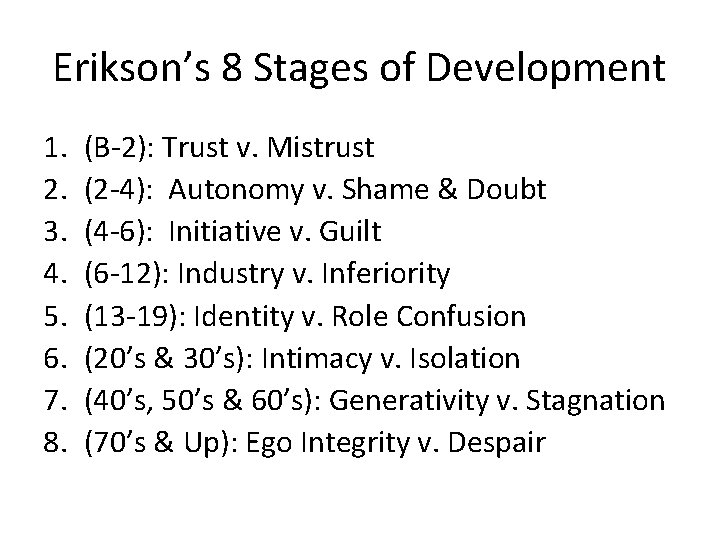 Erikson’s 8 Stages of Development

1. (B-2): Trust v. Mistrust
2. (2-4): Autonomy v. Shame & Doubt
3. (4-6): Initiative v. Guilt
4. (6-12): Industry v. Inferiority
5. (13-19): Identity v. Role Confusion
6. (20’s & 30’s): Intimacy v. Isolation
7. (40’s, 50’s & 60’s): Generativity v. Stagnation
8. (70’s & Up): Ego Integrity v. Despair